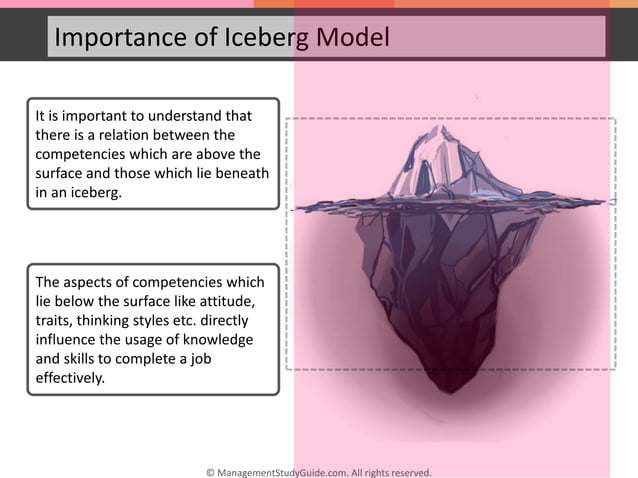 Importance of Iceberg Model

It is important to understand that there is a relation between the competencies which are above the surface and those which lie beneath in an iceberg.

The aspects of competencies which lie below the surface like attitude, traits, thinking styles etc. directly influence the usage of knowledge and skills to complete a job effectively.

© ManagementStudyGuide.com. All rights reserved.